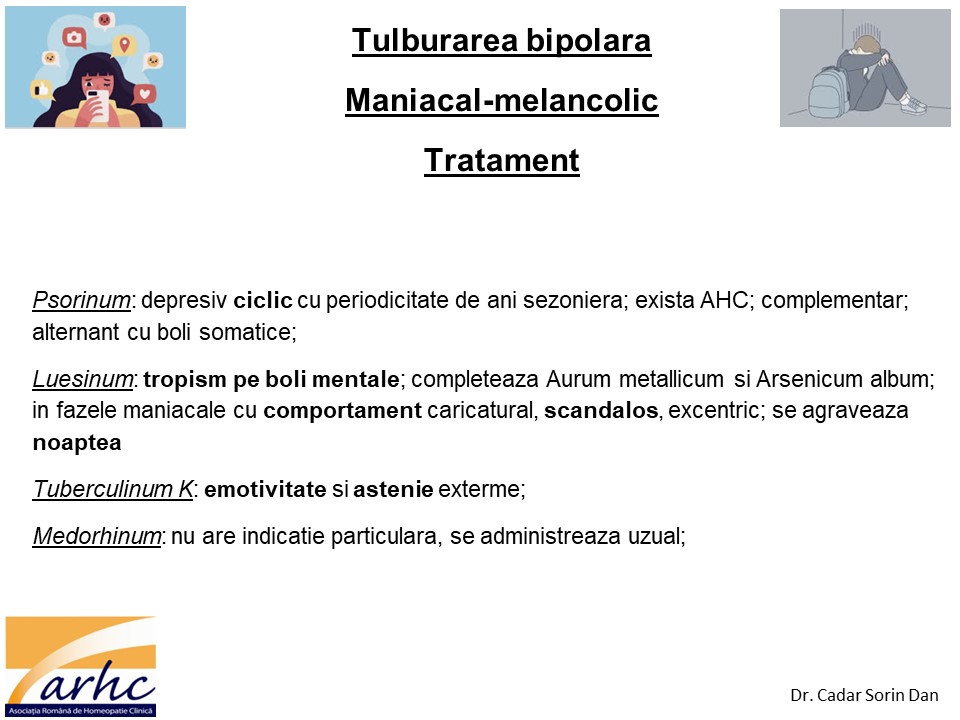 Tulburarea bipolara

Maniacal-melancolic

Tratament

Psorinum: depresiv ciclic cu periodicitate de ani sezoniera; exista AHC; complementar; alternant cu boli somatice;

Luesinum: tropism pe boli mentale; completeaza Aurum metallicum si Arsenicum album; in fazele maniacale cu comportament caricatural, scandalos, excentric; se agraveaza noaptea

Tuberculinum K: emotivitate si astenie exterme;

Medorhinum: nu are indicatie particulara, se administreaza uzual;

arhc
Asociația Română de Homeopatie Clinică

Dr. Cadar Sorin Dan